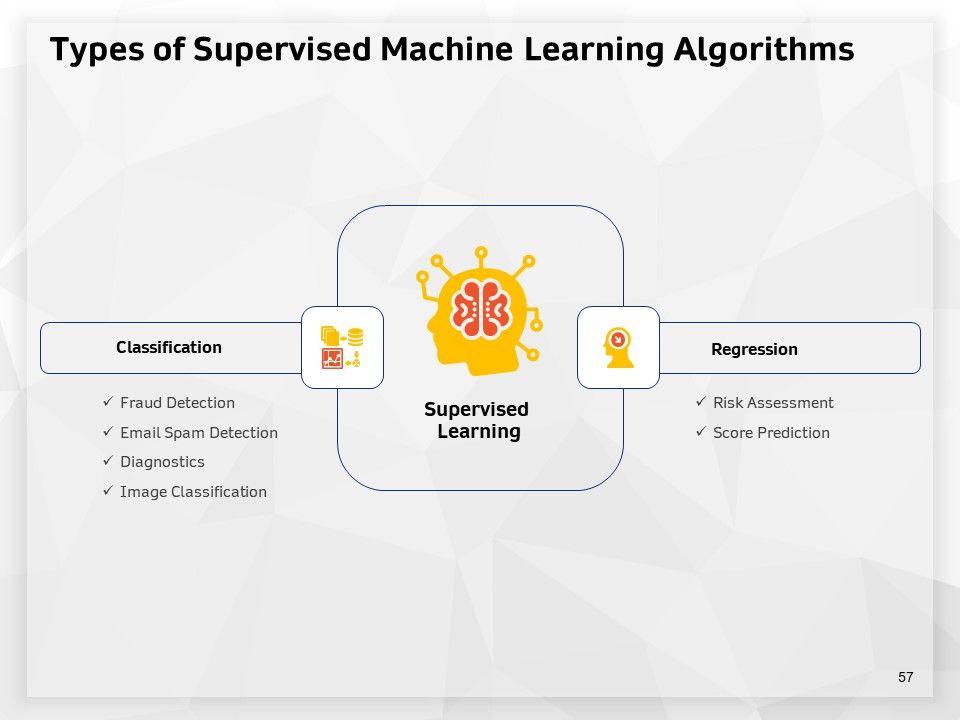 Types of Supervised Machine Learning Algorithms

Classification

✓ Fraud Detection
✓ Email Spam Detection
✓ Diagnostics
✓ Image Classification

Supervised Learning

Regression

✓ Risk Assessment
✓ Score Prediction

57